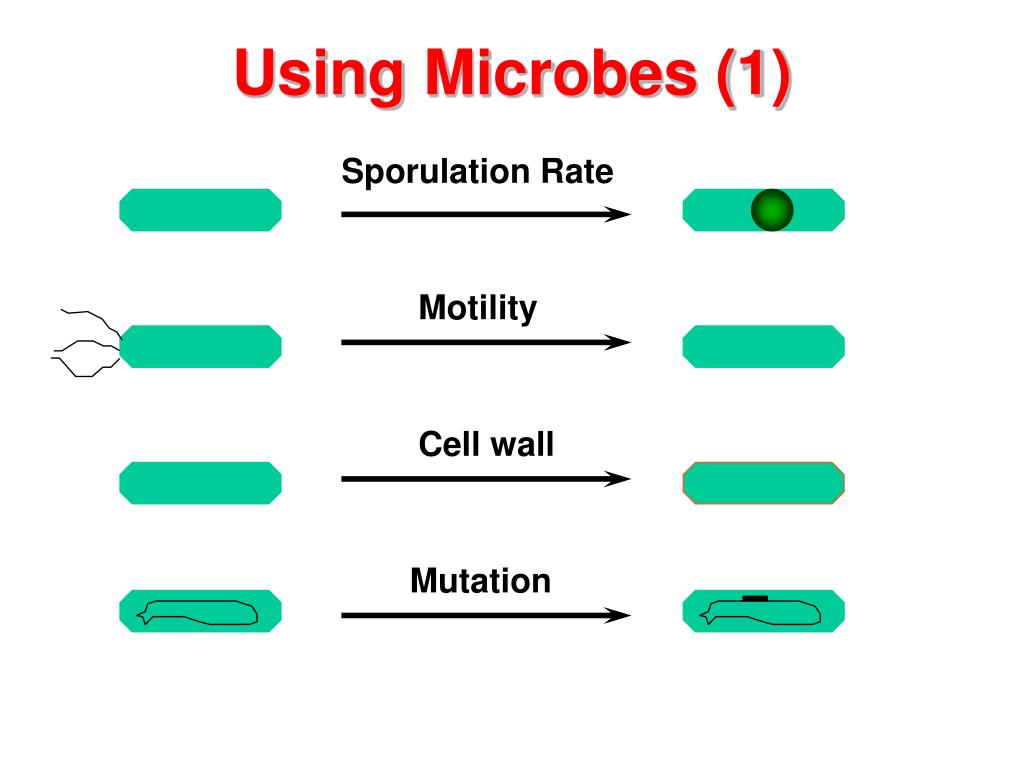 Using Microbes (1)

Sporulation Rate

Motility

Cell wall

Mutation